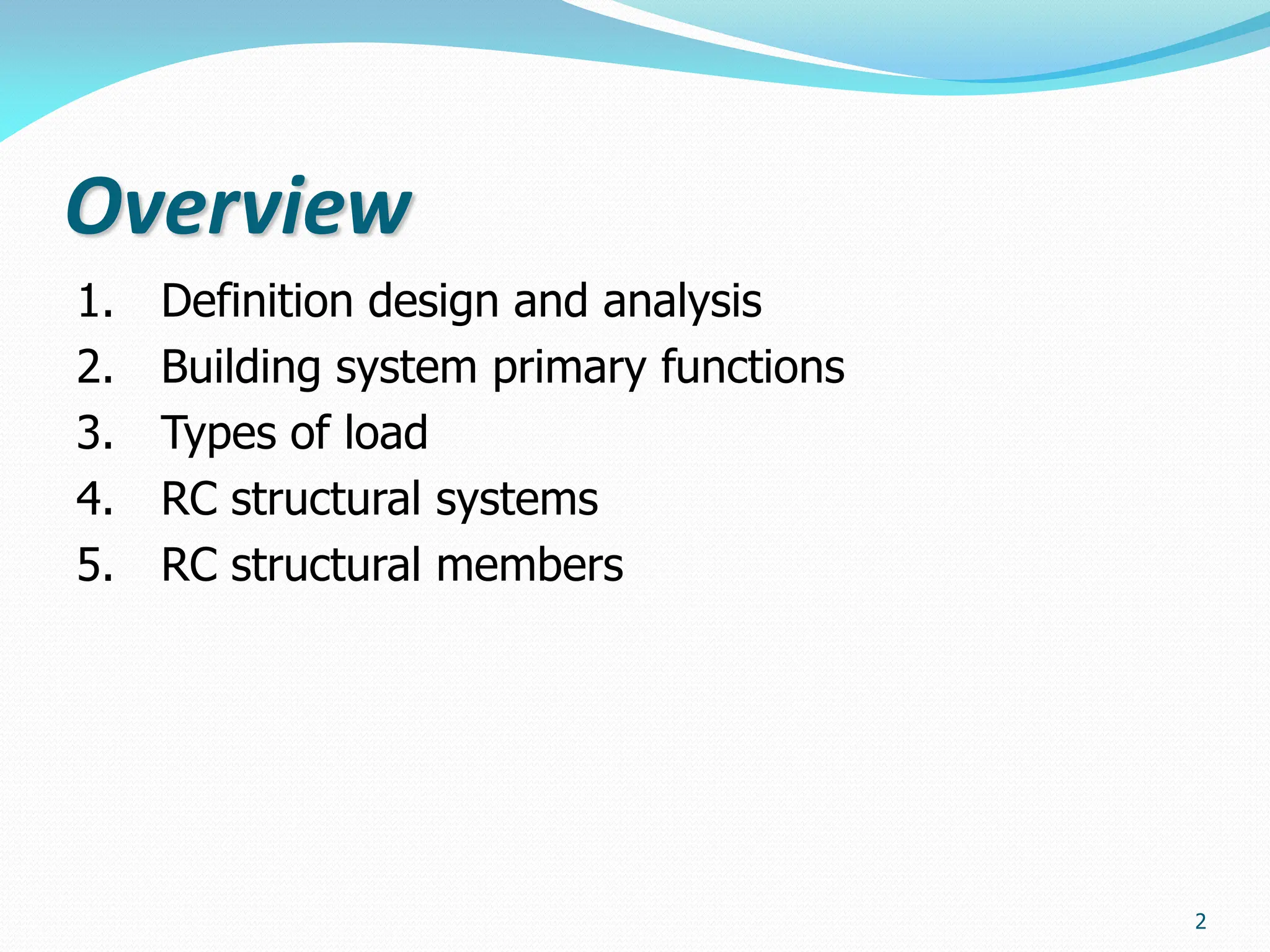 Overview

1. Definition design and analysis
2. Building system primary functions
3. Types of load
4. RC structural systems
5. RC structural members

2